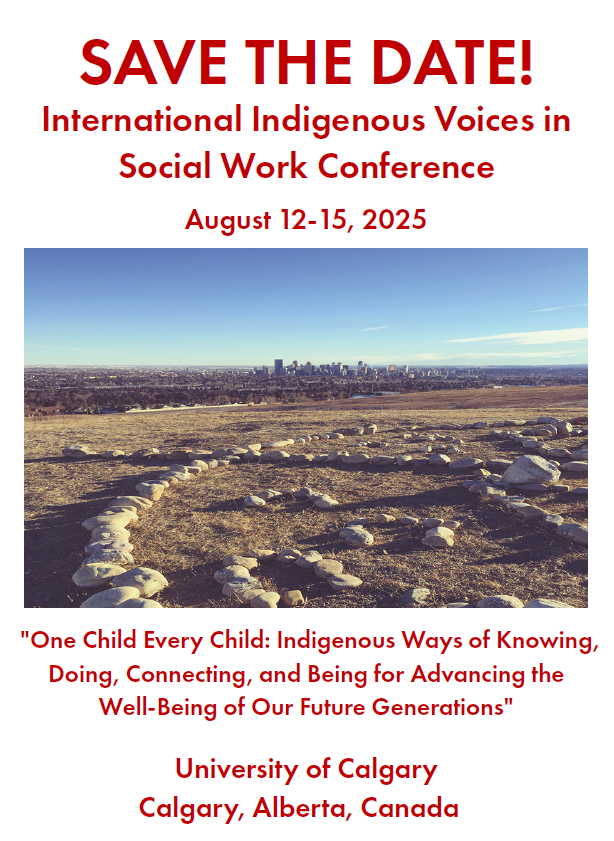 SAVE THE DATE!

International Indigenous Voices in Social Work Conference

August 12-15, 2025

"One Child Every Child: Indigenous Ways of Knowing, Doing, Connecting, and Being for Advancing the Well-Being of Our Future Generations"

University of Calgary
Calgary, Alberta, Canada